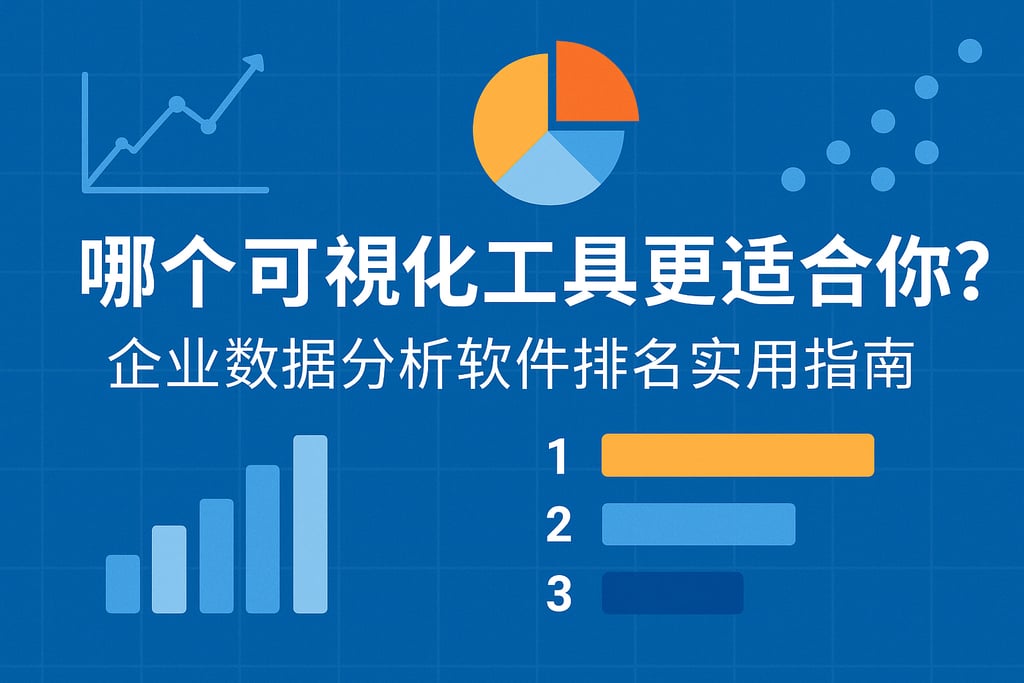 哪个可視化工具更适合你?

企业数据分析软件排名实用指南

1

2

3